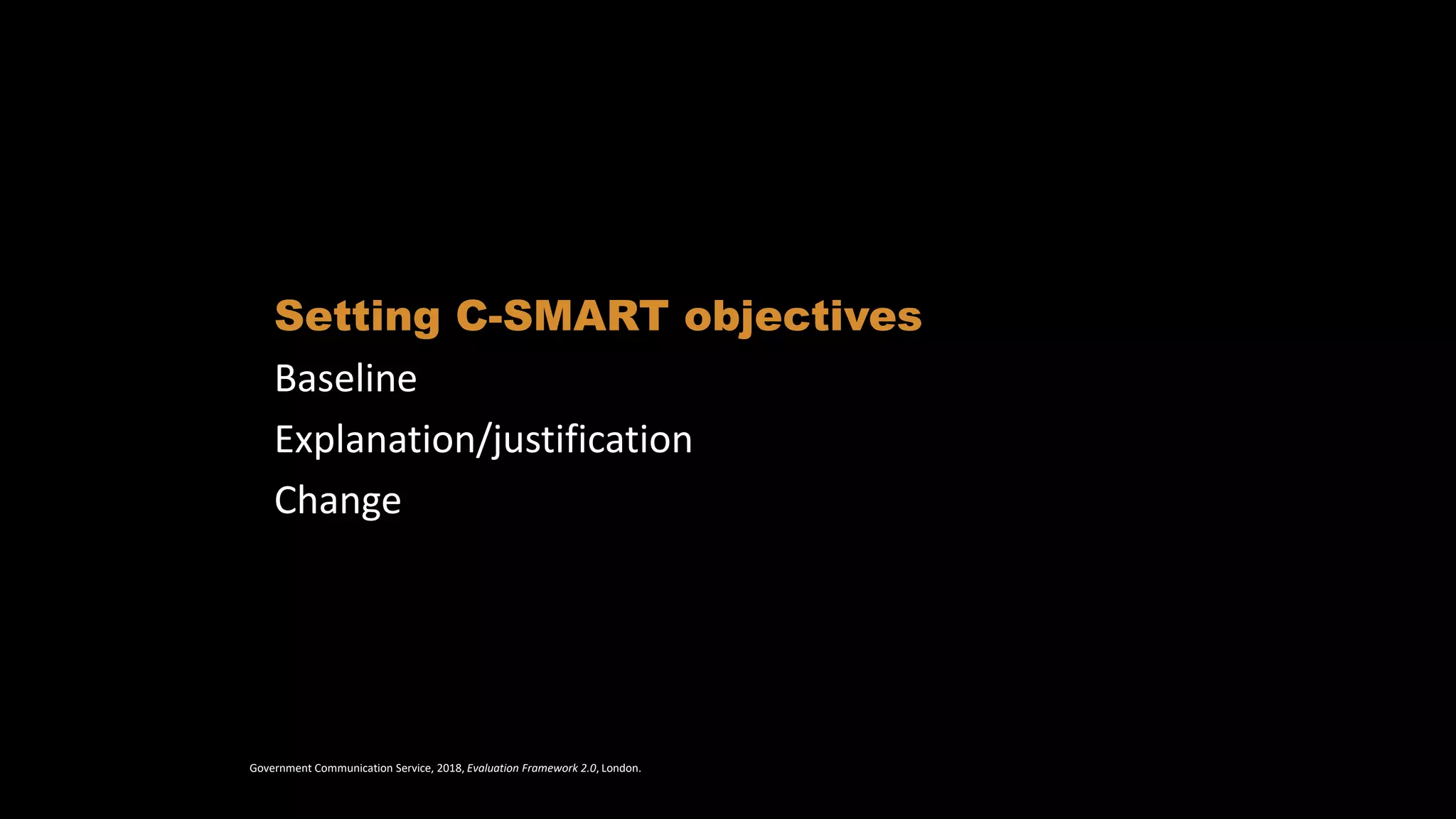 Setting C-SMART objectives

Baseline

Explanation/justification

Change

Government Communication Service, 2018, Evaluation Framework 2.0, London.